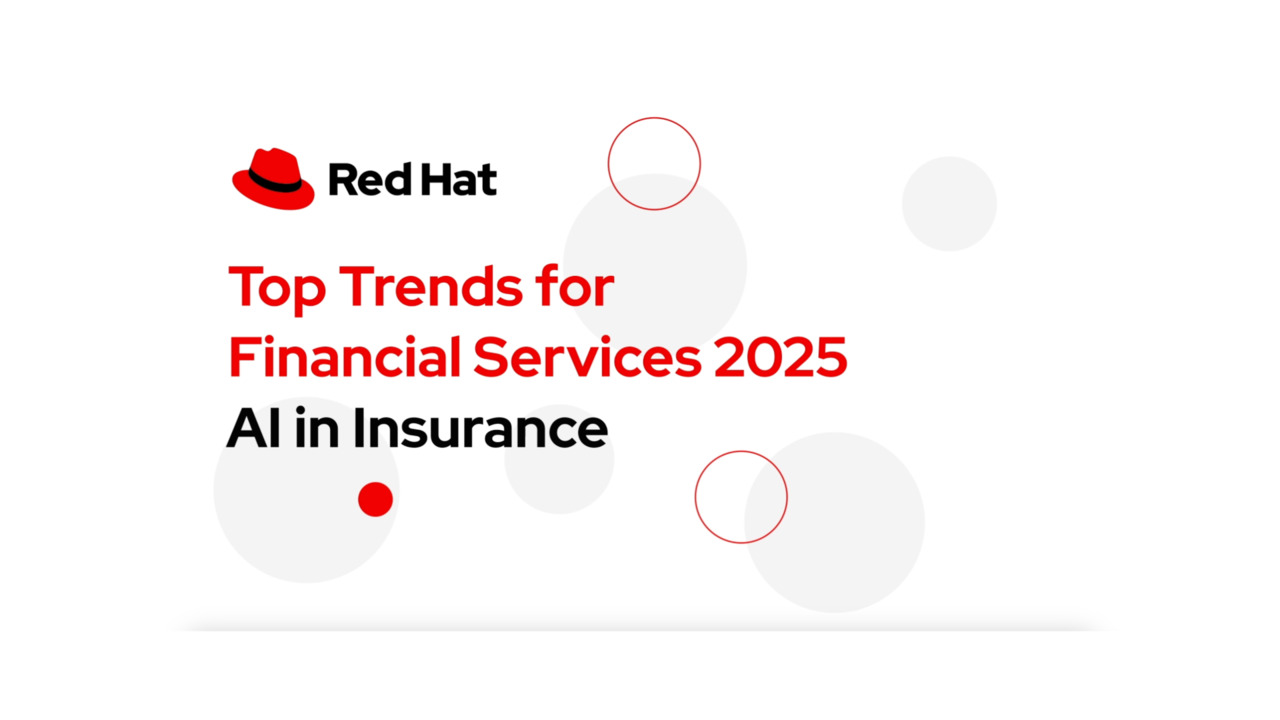 Red Hat

Top Trends for Financial Services 2025

AI in Insurance